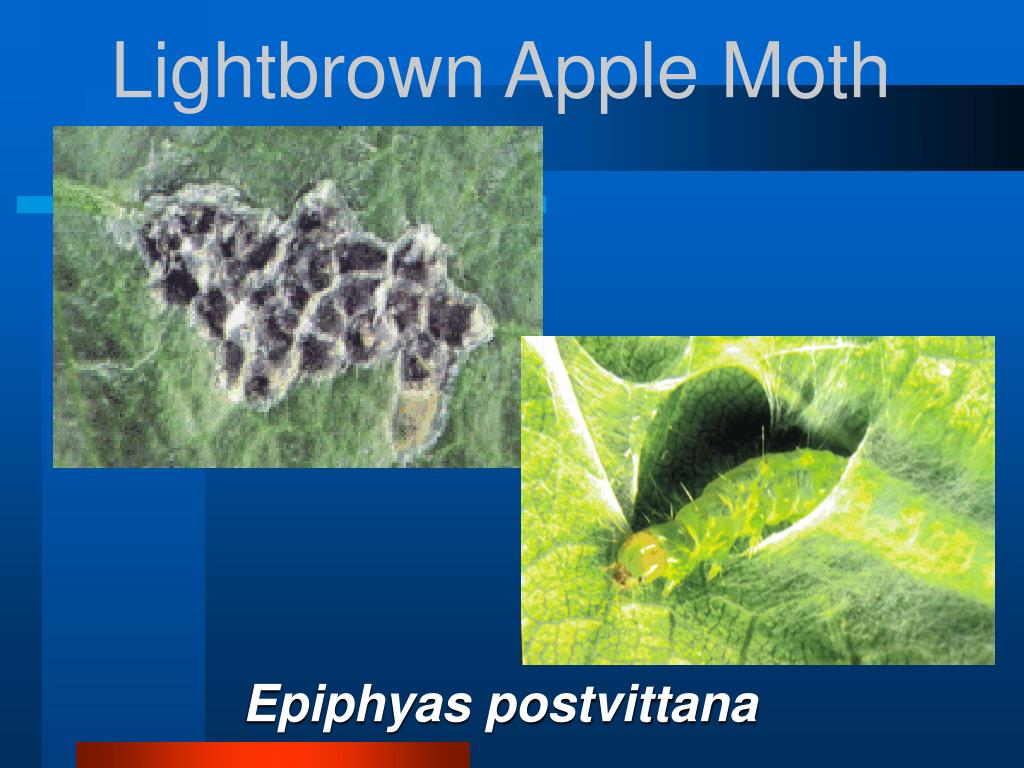 Lightbrown Apple Moth

Epiphyas postvittana